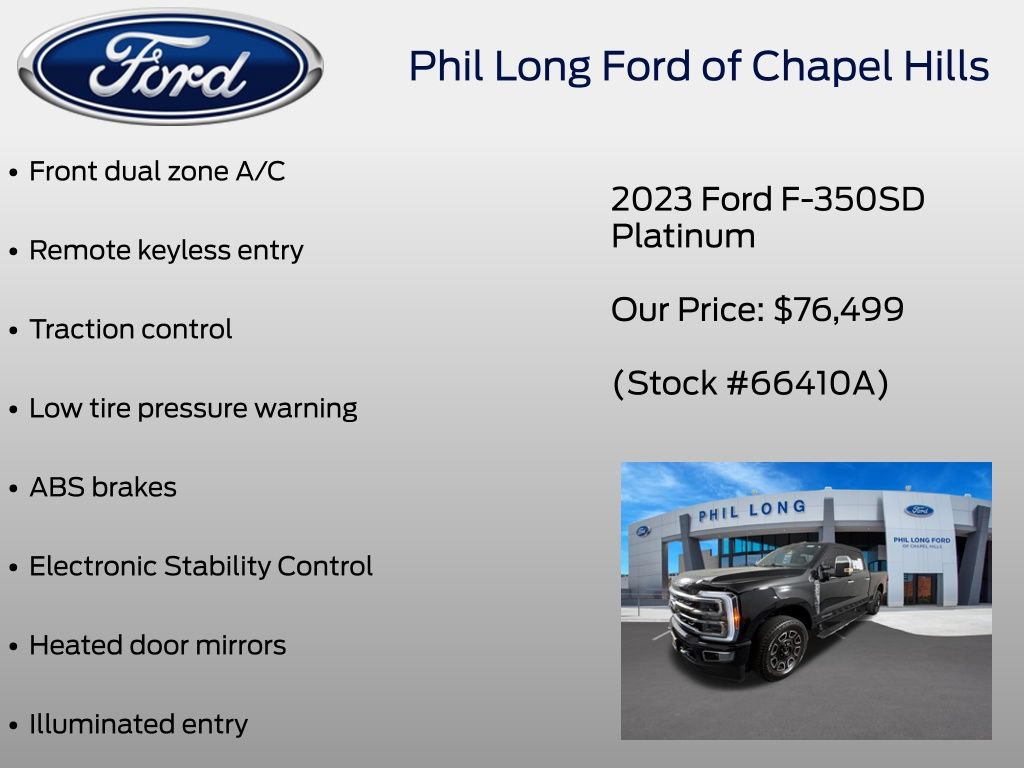 Ford

Phil Long Ford of Chapel Hills

• Front dual zone A/C
• Remote keyless entry
• Traction control
• Low tire pressure warning
• ABS brakes
• Electronic Stability Control
• Heated door mirrors
• Illuminated entry

2023 Ford F-350SD Platinum

Our Price: $76,499

(Stock #66410A)

PHIL LONG

Ford

PHIL LONG FORD
OF CHAPEL HILLS